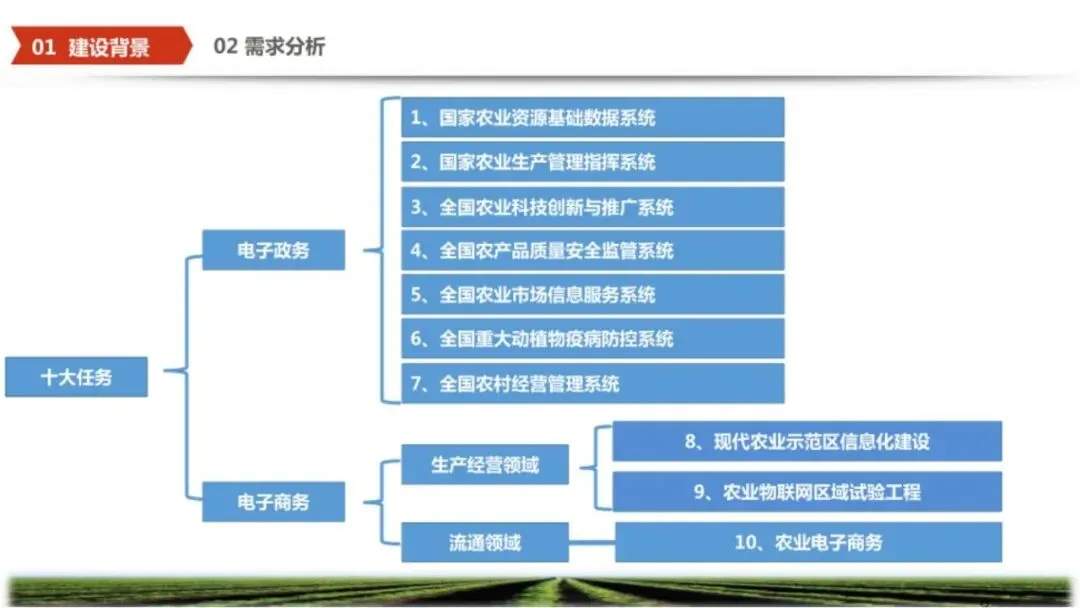 01 建设背景

02 需求分析

十大任务

电子政务

1、国家农业资源基础数据系统

2、国家农业生产管理指挥系统

3、全国农业科技创新与推广系统

4、全国农产品质量安全监管系统

5、全国农业市场信息服务系统

6、全国重大动植物疫病防控系统

7、全国农村经营管理系统

电子商务

生产经营领域

8、现代农业示范区信息化建设

9、农业物联网区域试验工程

流通领域

10、农业电子商务